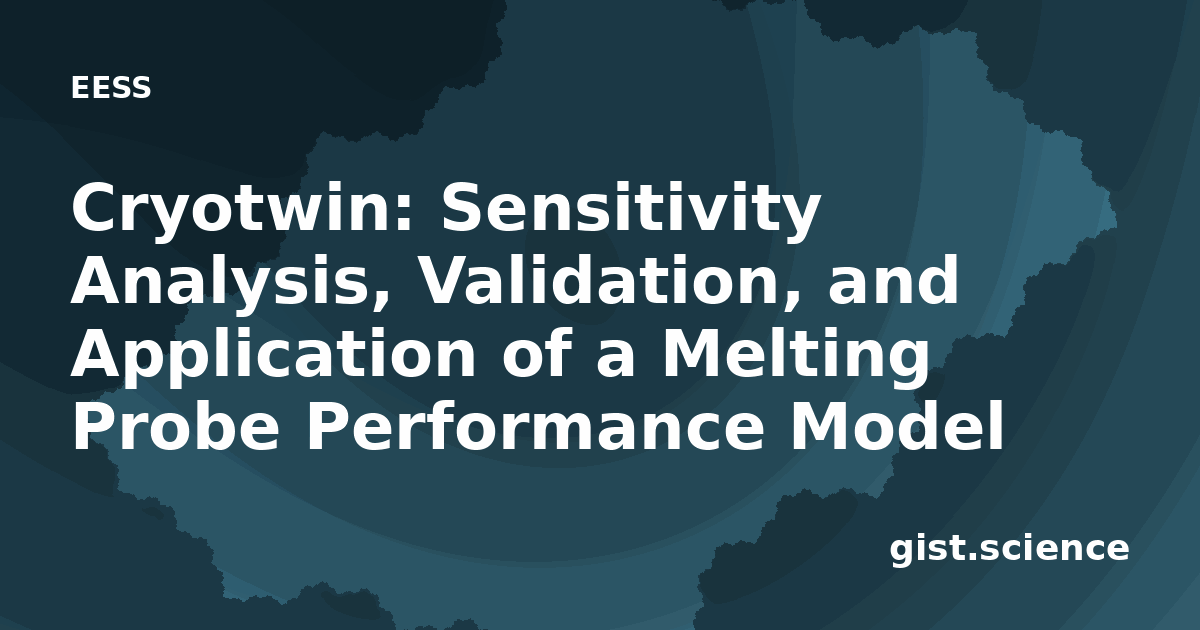 EESS

Cryotwin: Sensitivity Analysis, Validation, and Application of a Melting Probe Performance Model

gist.science